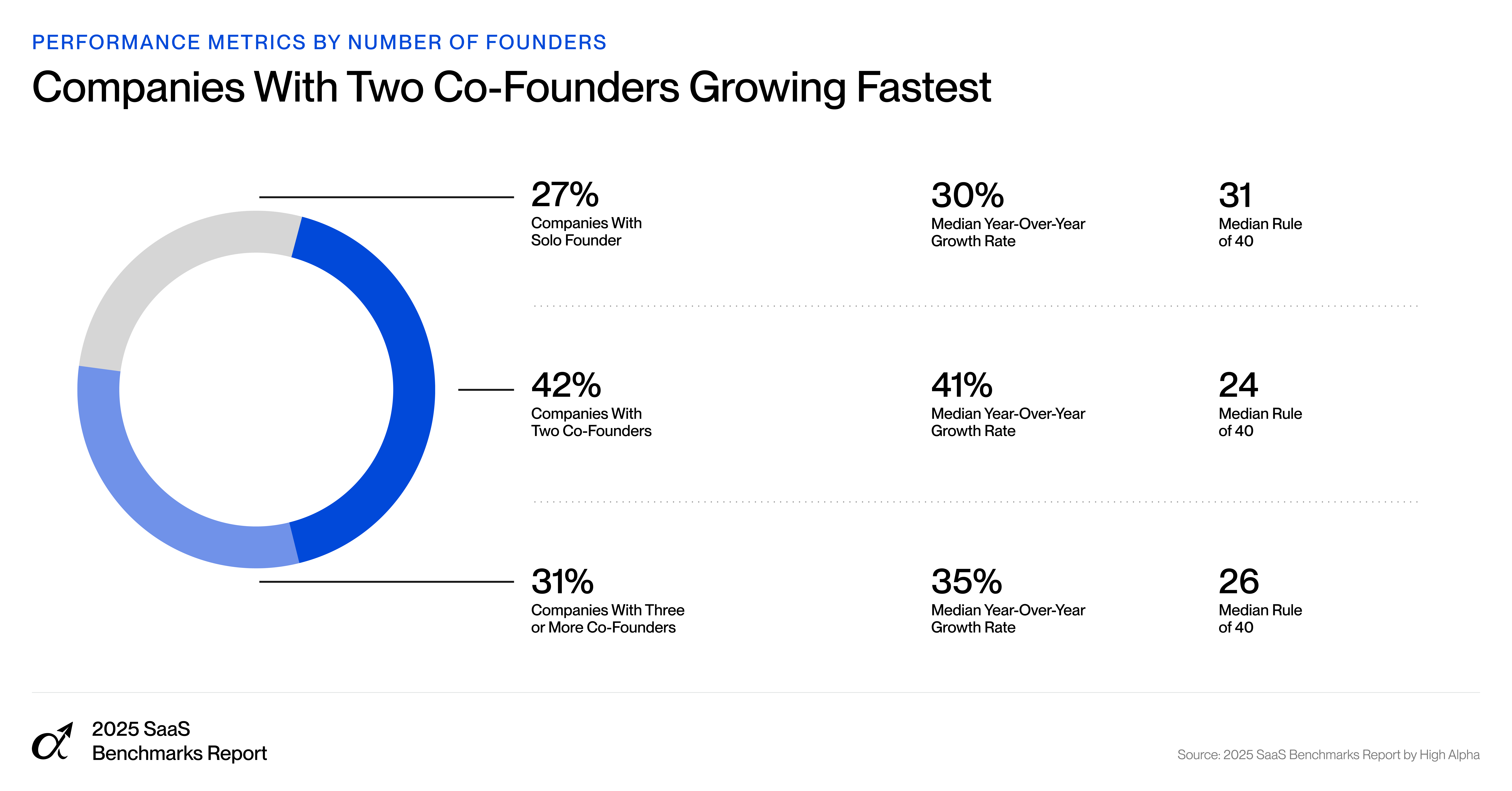 PERFORMANCE METRICS BY NUMBER OF FOUNDERS

Companies With Two Co-Founders Growing Fastest

27%
Companies With Solo Founder

30%
Median Year-Over-Year Growth Rate

31
Median Rule of 40

42%
Companies With Two Co-Founders

41%
Median Year-Over-Year Growth Rate

24
Median Rule of 40

31%
Companies With Three or More Co-Founders

35%
Median Year-Over-Year Growth Rate

26
Median Rule of 40

2025 SaaS Benchmarks Report

Source: 2025 SaaS Benchmarks Report by High Alpha